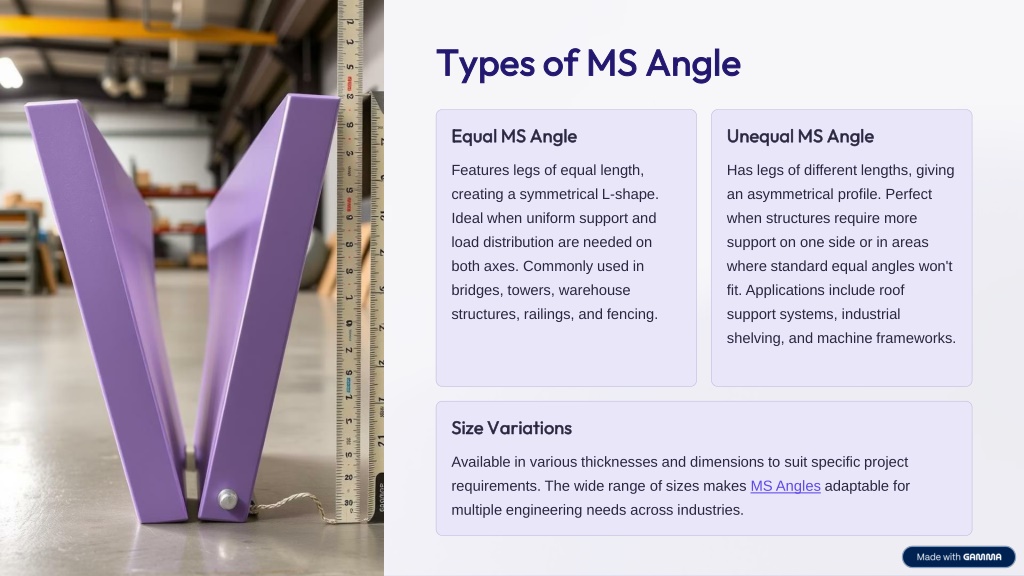 Types of MS Angle

Equal MS Angle

Features legs of equal length, creating a symmetrical L-shape. Ideal when uniform support and load distribution are needed on both axes. Commonly used in bridges, towers, warehouse structures, railings, and fencing.

Unequal MS Angle

Has legs of different lengths, giving an asymmetrical profile. Perfect when structures require more support on one side or in areas where standard equal angles won't fit. Applications include roof support systems, industrial shelving, and machine frameworks.

Size Variations

Available in various thicknesses and dimensions to suit specific project requirements. The wide range of sizes makes MS Angles adaptable for multiple engineering needs across industries.

Made with GAMMA